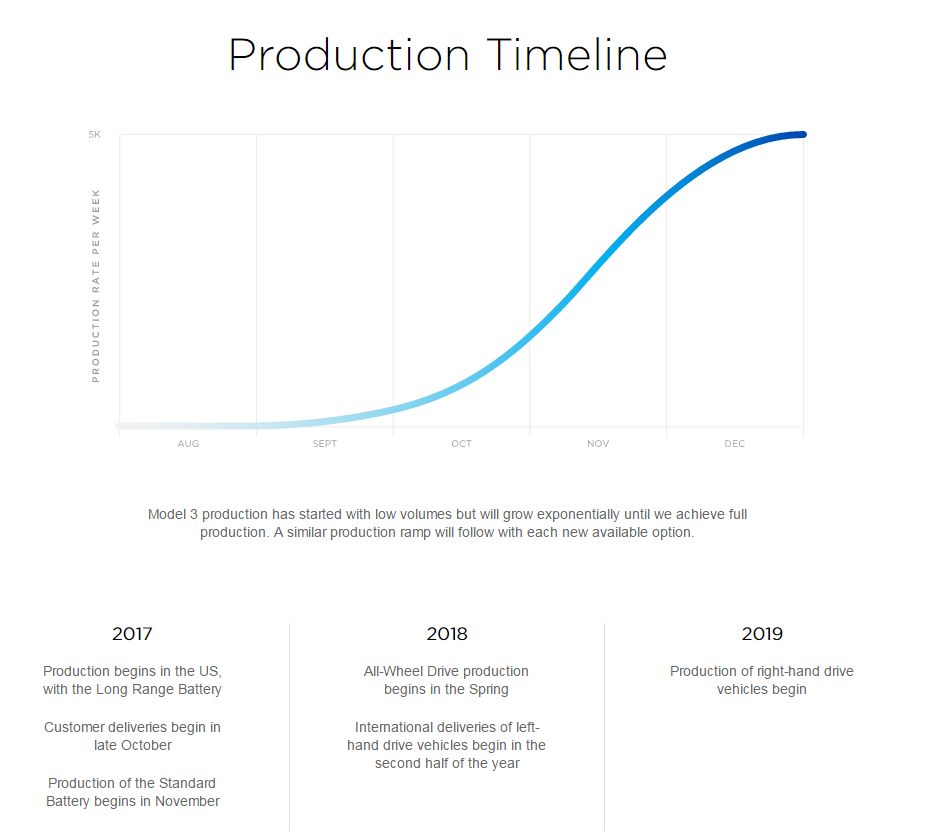 Production Timeline

5K

PRODUCTION RATE PER WEEK

AUG SEPT OCT NOV DEC

Model 3 production has started with low volumes but will grow exponentially until we achieve full production. A similar production ramp will follow with each new available option.

2017

Production begins in the US, with the Long Range Battery

Customer deliveries begin in late October

Production of the Standard Battery begins in November

2018

All-Wheel Drive production begins in the Spring

International deliveries of left-hand drive vehicles begin in the second half of the year

2019

Production of right-hand drive vehicles begin